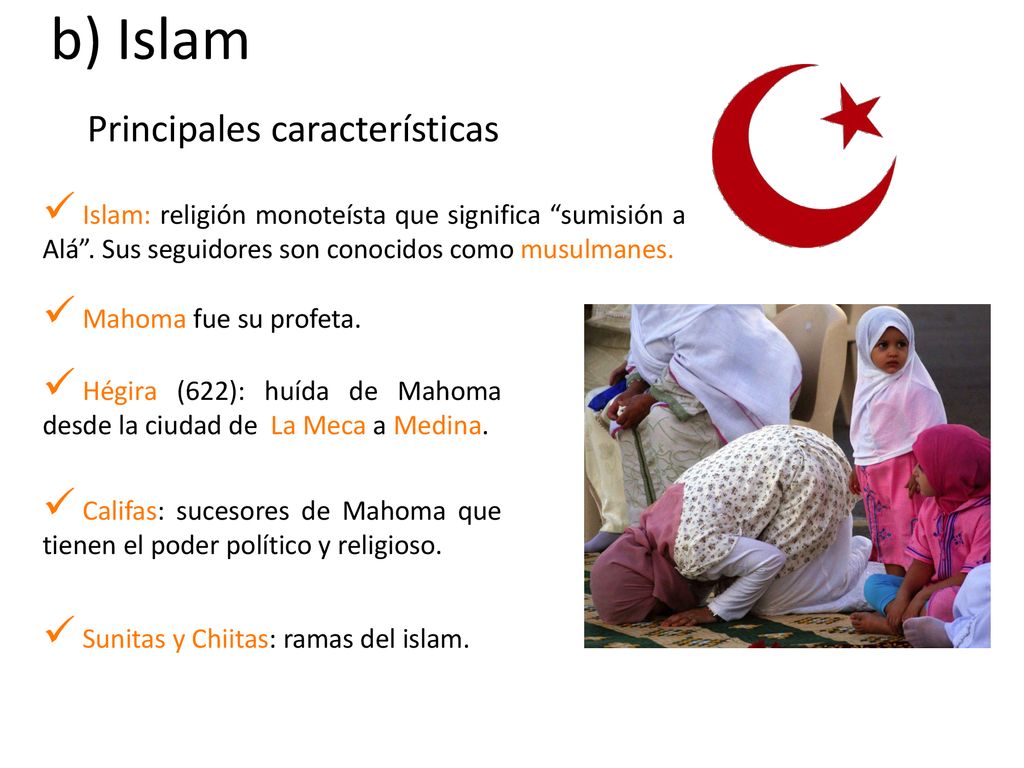 b) Islam

Principales características

✓ Islam: religión monoteísta que significa “sumisión a Alá”. Sus seguidores son conocidos como musulmanes.

✓ Mahoma fue su profeta.

✓ Hégira (622): huída de Mahoma desde la ciudad de La Meca a Medina.

✓ Califas: sucesores de Mahoma que tienen el poder político y religioso.

✓ Sunitas y Chiitas: ramas del islam.